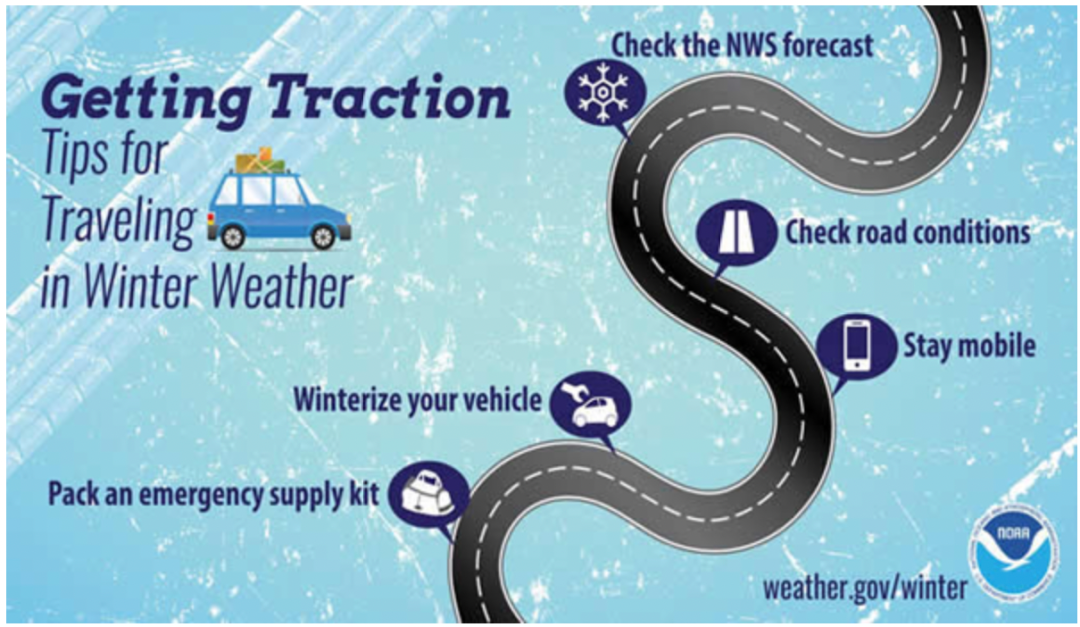 Getting Traction
Tips for Traveling in Winter Weather

Check the NWS forecast

Check road conditions

Stay mobile

Winterize your vehicle

Pack an emergency supply kit

NOAA

weather.gov/winter